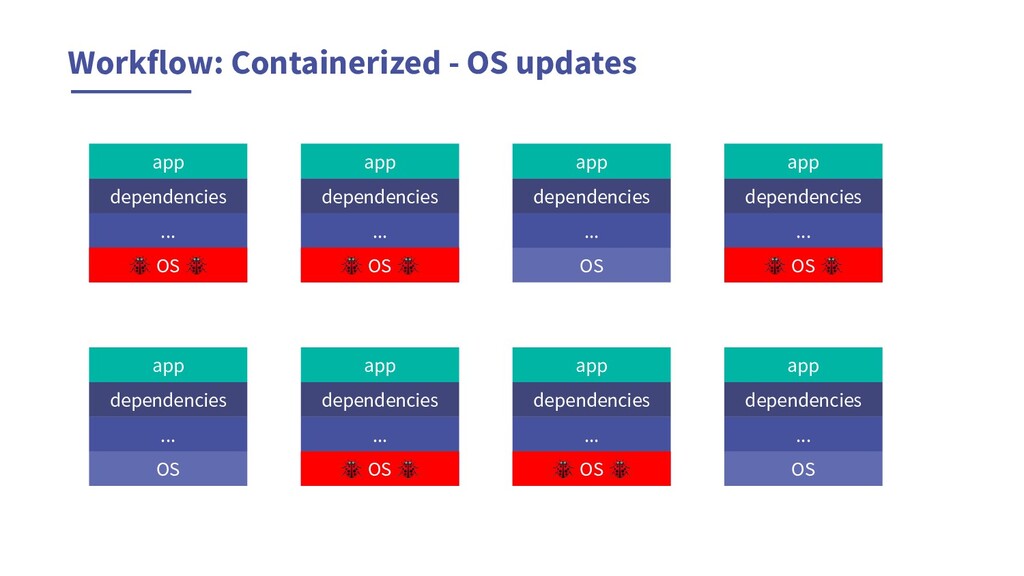 Workflow: Containerized - OS updates

app
dependencies
...
OS

app
dependencies
...
OS

app
dependencies
...
OS

app
dependencies
...
OS

app
dependencies
...
OS

app
dependencies
...
OS

app
dependencies
...
OS

app
dependencies
...
OS